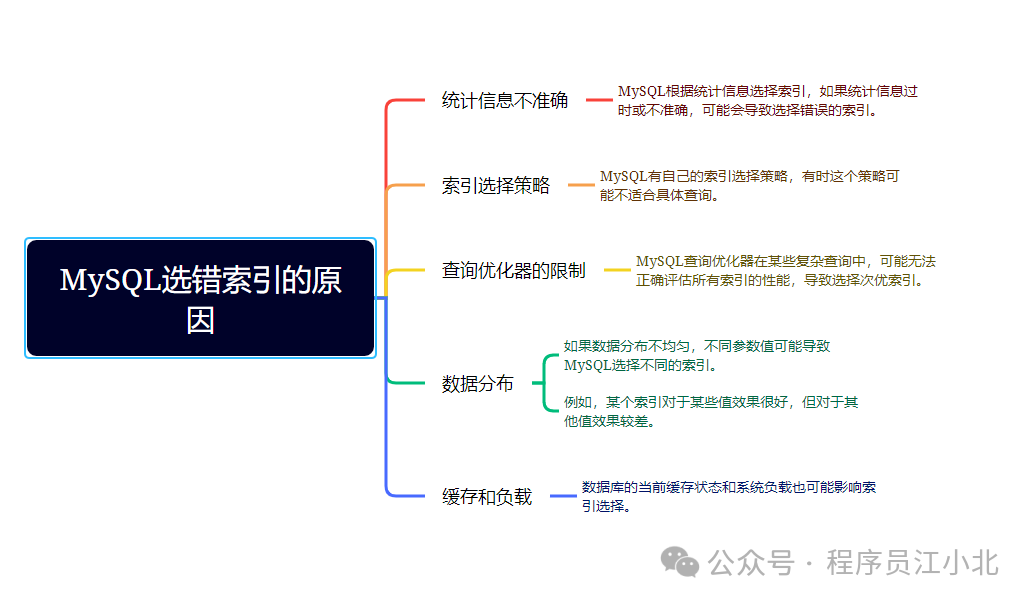 MySQL选错索引的原因

统计信息不准确

MySQL根据统计信息选择索引，如果统计信息过时或不准确，可能会导致选择错误的索引。

索引选择策略

MySQL有自己的索引选择策略，有时这个策略可能不适合具体查询。

查询优化器的限制

MySQL查询优化器在某些复杂查询中，可能无法正确评估所有索引的性能，导致选择次优索引。

数据分布

如果数据分布不均匀，不同参数值可能导致MySQL选择不同的索引。

例如，某个索引对于某些值效果很好，但对于其他值效果较差。

缓存和负载

数据库的当前缓存状态和系统负载也可能影响索引选择。

公众号 · 程序员江小北